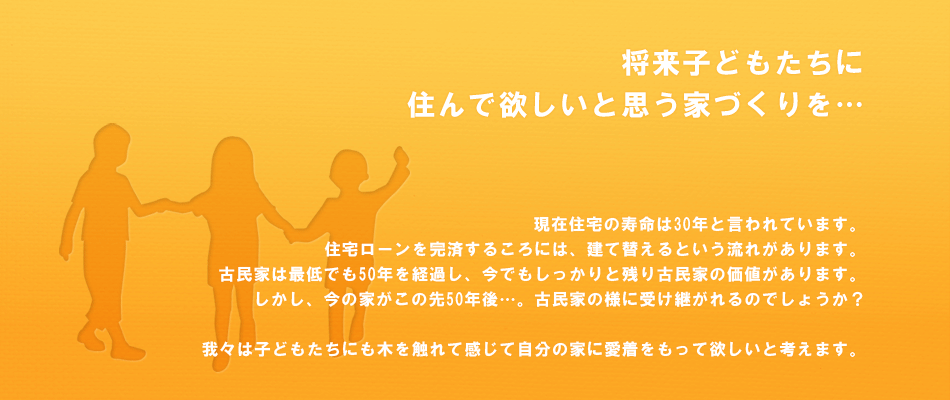 将来子どもたちに
住んで欲しいと思う家づくりを…

現在住宅の寿命は30年と言われています。
住宅ローンを完済するころには、建て替えるという流れがあります。
古民家は最低でも50年を経過し、今でもしっかりと残り古民家の価値があります。
しかし、今の家がこの先50年後…。古民家の様に受け継がれるのでしょうか？

我々は子どもたちにも木を触れて感じて自分の家に愛着をもって欲しいと考えます。